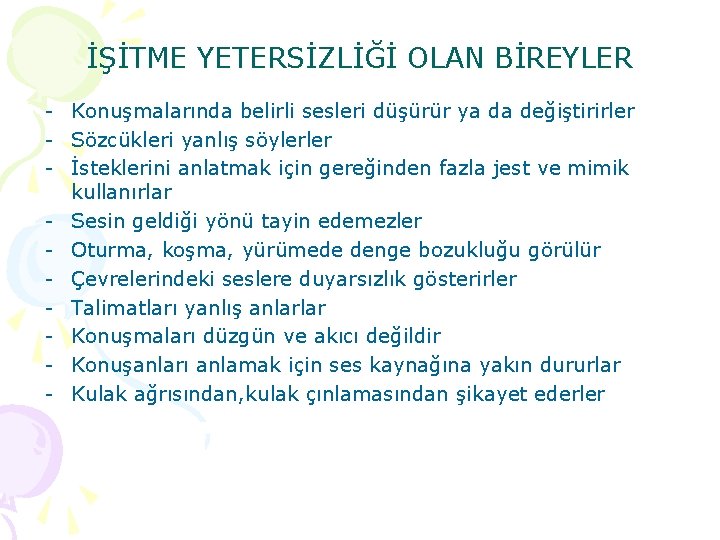 İŞİTME YETERSİZLİĞİ OLAN BİREYLER

- Konuşmalarında belirli sesleri düşürür ya da değiştirirler
- Sözcükleri yanlış söylerler
- İsteklerini anlatmak için gereğinden fazla jest ve mimik kullanırlar
- Sesin geldiği yönü tayin edemezler
- Oturma, koşma, yürümede denge bozukluğu görülür
- Çevrelerindeki seslere duyarsızlık gösterirler
- Talimatları yanlış anlarlar
- Konuşmaları düzgün ve akıcı değildir
- Konuşanları anlamak için ses kaynağına yakın dururlar
- Kulak ağrısından,kulak çınlamasından şikayet ederler